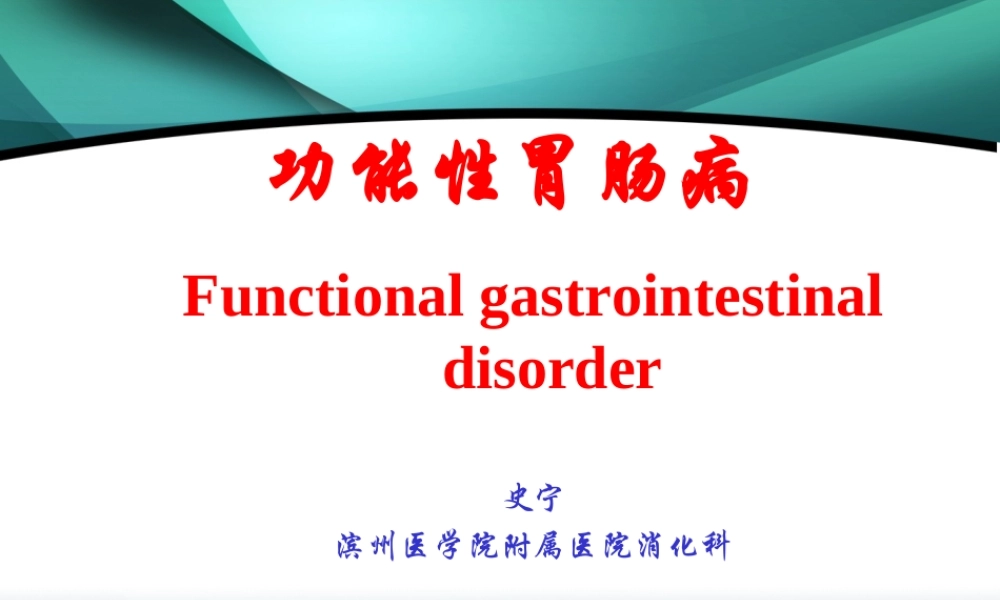 功能性胃肠病

Functional gastrointestinal disorder

史宁

滨州医学院附属医院消化科